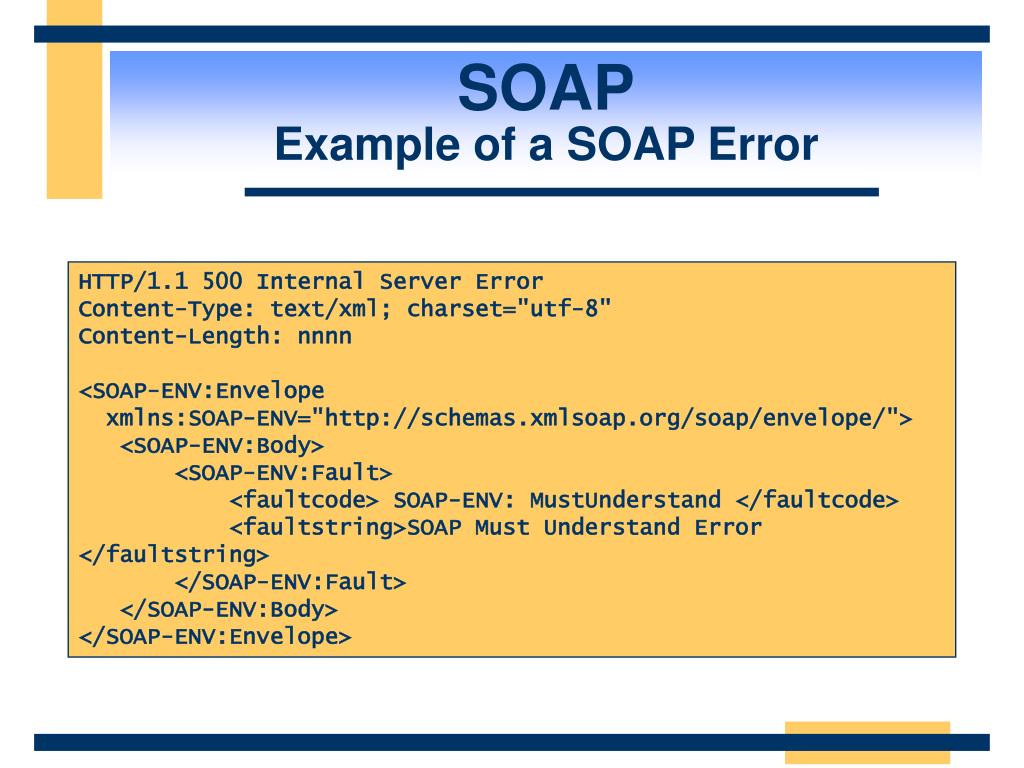 SOAP
Example of a SOAP Error

HTTP/1.1 500 Internal Server Error
Content-Type: text/xml; charset="utf-8"
Content-Length: nnnn

<SOAP-ENV:Envelope
  xmlns:SOAP-ENV="http://schemas.xmlsoap.org/soap/envelope/">
   <SOAP-ENV:Body>
       <SOAP-ENV:Fault>
           <faultcode> SOAP-ENV: MustUnderstand </faultcode>
           <faultstring>SOAP Must Understand Error
</faultstring>
       </SOAP-ENV:Fault>
   </SOAP-ENV:Body>
</SOAP-ENV:Envelope>